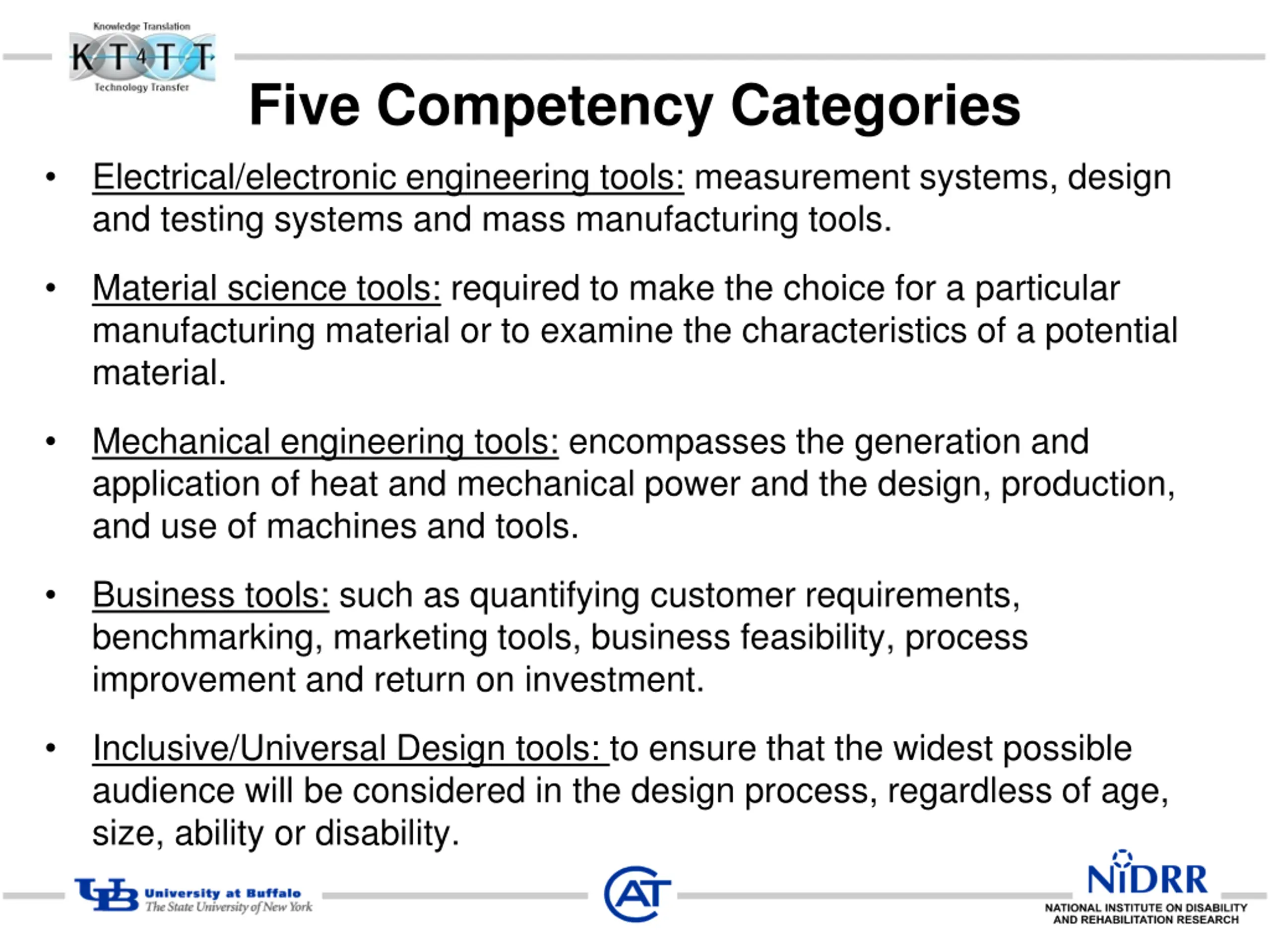 Knowledge Translation
KT4TT
Technology Transfer

Five Competency Categories

• Electrical/electronic engineering tools: measurement systems, design and testing systems and mass manufacturing tools.

• Material science tools: required to make the choice for a particular manufacturing material or to examine the characteristics of a potential material.

• Mechanical engineering tools: encompasses the generation and application of heat and mechanical power and the design, production, and use of machines and tools.

• Business tools: such as quantifying customer requirements, benchmarking, marketing tools, business feasibility, process improvement and return on investment.

• Inclusive/Universal Design tools: to ensure that the widest possible audience will be considered in the design process, regardless of age, size, ability or disability.

UB University at Buffalo
The State University of New York

CAT

NIDRR
NATIONAL INSTITUTE ON DISABILITY AND REHABILITATION RESEARCH